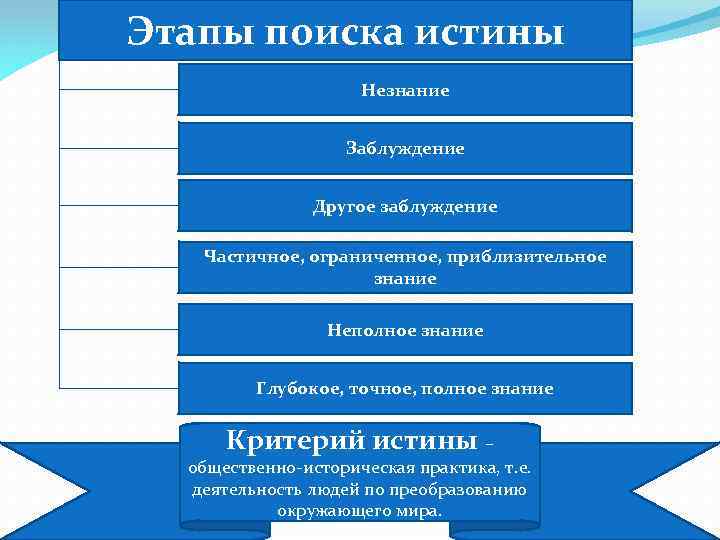 Этапы поиска истины

Незнание

Заблуждение

Другое заблуждение

Частичное, ограниченное, приблизительное знание

Неполное знание

Глубокое, точное, полное знание

Критерий истины – общественно-историческая практика, т.е. деятельность людей по преобразованию окружающего мира.